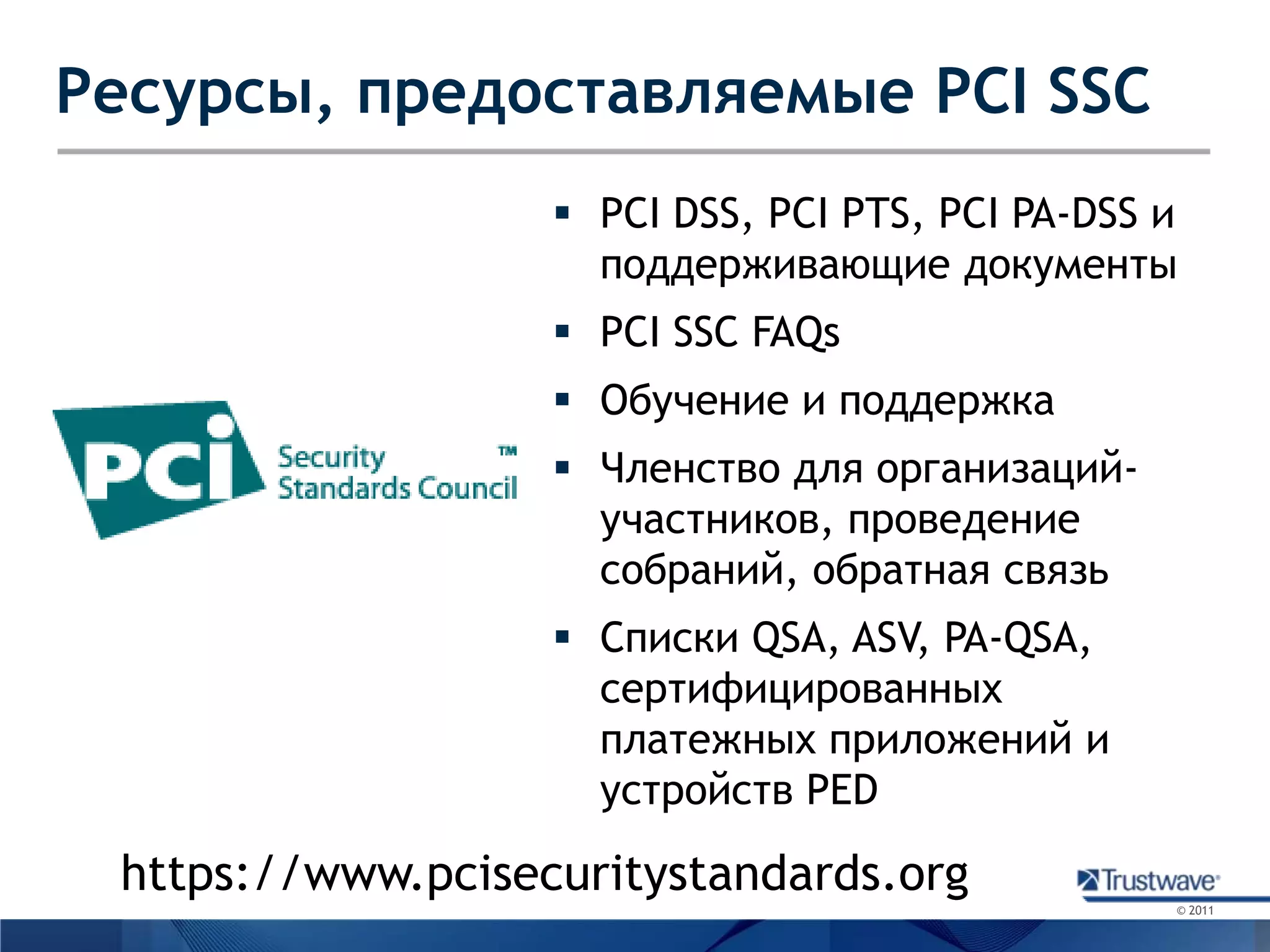 Ресурсы, предоставляемые PCI SSC

PCI Security Standards Council™

▪ PCI DSS, PCI PTS, PCI PA-DSS и поддерживающие документы

▪ PCI SSC FAQs

▪ Обучение и поддержка

▪ Членство для организаций-участников, проведение собраний, обратная связь

▪ Списки QSA, ASV, PA-QSA, сертифицированных платежных приложений и устройств PED

https://www.pcisecuritystandards.org

Trustwave®
© 2011